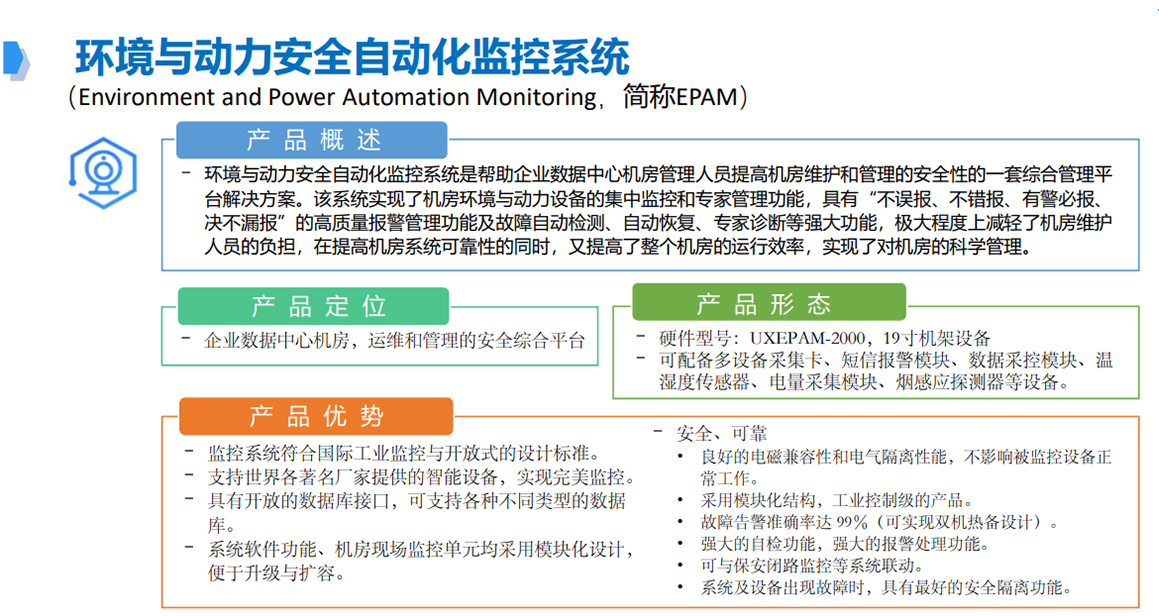 环境与动力安全自动化监控系统
（Environment and Power Automation Monitoring，简称EPAM）

产品概述

- 环境与动力安全自动化监控系统是帮助企业数据中心机房管理人员提高机房维护和管理的安全性的一套综合管理平台解决方案。该系统实现了机房环境与动力设备的集中监控和专家管理功能，具有“不误报、不错报、有警必报、决不漏报”的高质量报警管理功能及故障自动检测、自动恢复、专家诊断等强大功能，极大程度上减轻了机房维护人员的负担，在提高机房系统可靠性的同时，又提高了整个机房的运行效率，实现了对机房的科学管理。

产品定位

- 企业数据中心机房，运维和管理的安全综合平台

产品形态

- 硬件型号：UXEPAM-2000，19寸机架设备
- 可配备多设备采集卡、短信报警模块、数据采控模块、温湿度传感器、电量采集模块、烟感应探测器等设备。

产品优势

- 监控系统符合国际工业监控与开放式的设计标准。
- 支持世界各著名厂家提供的智能设备，实现完美监控。
- 具有开放的数据库接口，可支持各种不同类型的数据库。
- 系统软件功能、机房现场监控单元均采用模块化设计，便于升级与扩容。

- 安全、可靠
• 良好的电磁兼容性和电气隔离性能，不影响被监控设备正常工作。
• 采用模块化结构，工业控制级的产品。
• 故障告警准确率达 99%（可实现双机热备设计）。
• 强大的自检功能，强大的报警处理功能。
• 可与保安闭路监控等系统联动。
• 系统及设备出现故障时，具有最好的安全隔离功能。